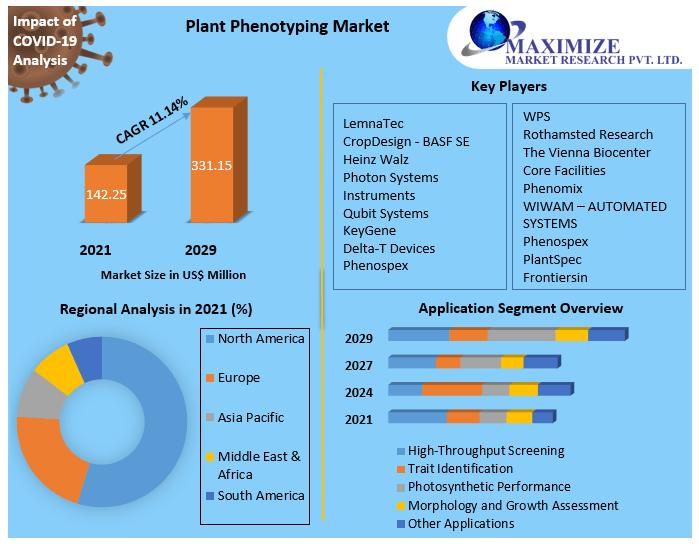 Impact of COVID-19 Analysis

Plant Phenotyping Market

MAXIMIZE MARKET RESEARCH PVT. LTD.

CAGR 11.14%

142.25

331.15

2021

2029

Market Size in US$ Million

Key Players

LemnaTec
CropDesign - BASF SE
Heinz Walz
Photon Systems
Instruments
Qubit Systems
KeyGene
Delta-T Devices
Phenospex

WPS
Rothamsted Research
The Vienna Biocenter
Core Facilities
Phenomix
WIWAM – AUTOMATED SYSTEMS
Phenospex
PlantSpec
Frontiersin

Regional Analysis in 2021 (%)

North America
Europe
Asia Pacific
Middle East & Africa
South America

Application Segment Overview

2029
2027
2024
2021

High-Throughput Screening
Trait Identification
Photosynthetic Performance
Morphology and Growth Assessment
Other Applications